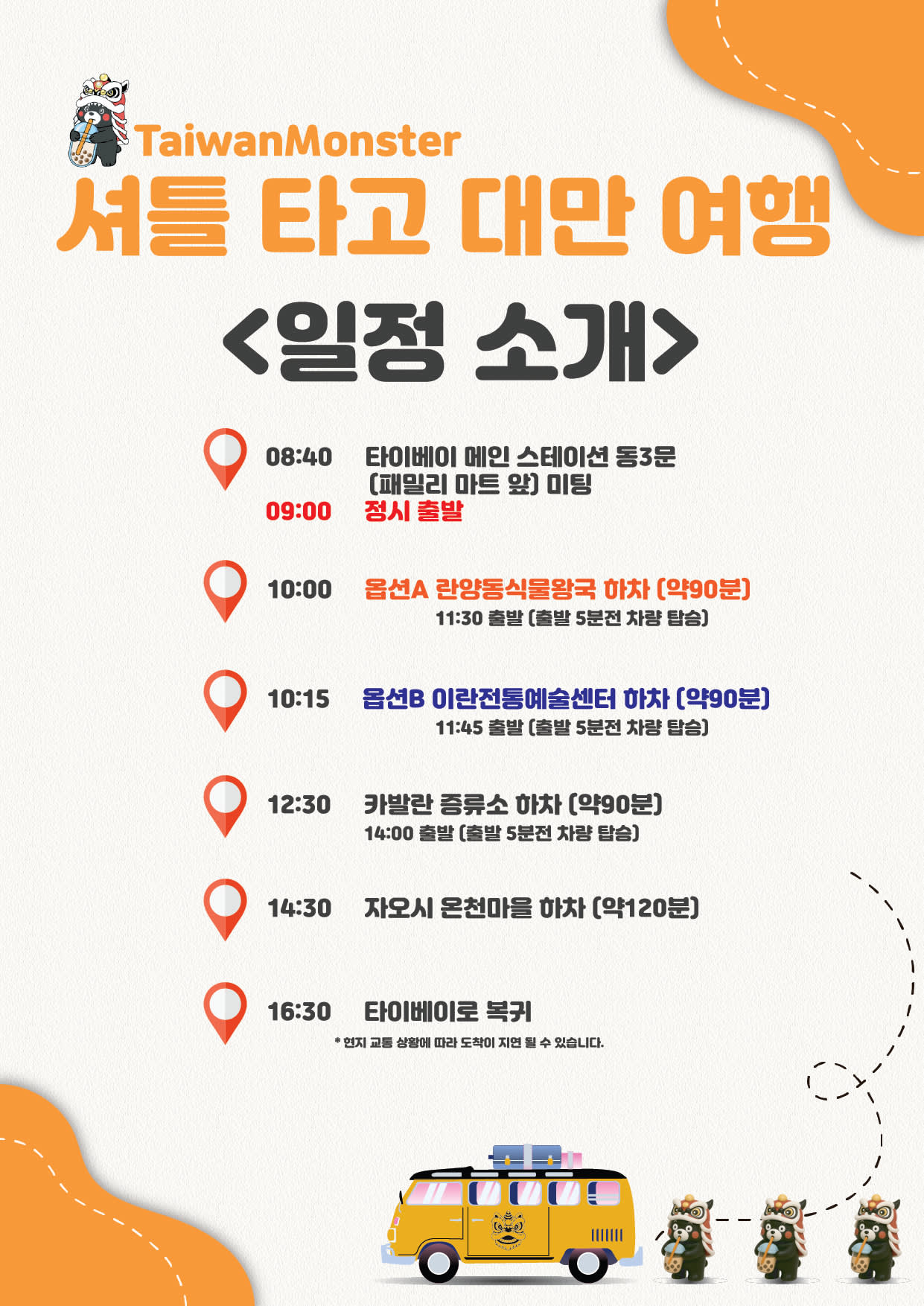 TaiwanMonster
셔틀 타고 대만 여행

<일정 소개>

08:40 타이베이 메인 스테이션 동3문 (패밀리 마트 앞) 미팅
09:00 정시 출발

10:00 옵션A 란양동식물왕국 하차 (약90분)
11:30 출발 (출발 5분전 차량 탑승)

10:15 옵션B 이란전통예술센터 하차 (약90분)
11:45 출발 (출발 5분전 차량 탑승)

12:30 카발란 증류소 하차 (약90분)
14:00 출발 (출발 5분전 차량 탑승)

14:30 자오시 온천마을 하차 (약120분)

16:30 타이베이로 복귀
* 현지 교통 상황에 따라 도착이 지연 될 수 있습니다.